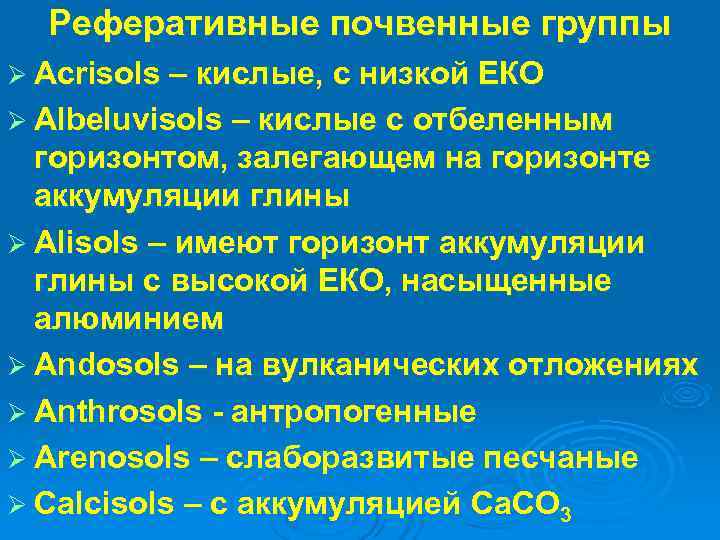 Реферативные почвенные группы

➢ Acrisols – кислые, с низкой ЕКО

➢ Albeluvisols – кислые с отбеленным горизонтом, залегающем на горизонте аккумуляции глины

➢ Alisols – имеют горизонт аккумуляции глины с высокой ЕКО, насыщенные алюминием

➢ Andosols – на вулканических отложениях

➢ Anthrosols - антропогенные

➢ Arenosols – слаборазвитые песчаные

➢ Calcisols – с аккумуляцией $CaCO_3$